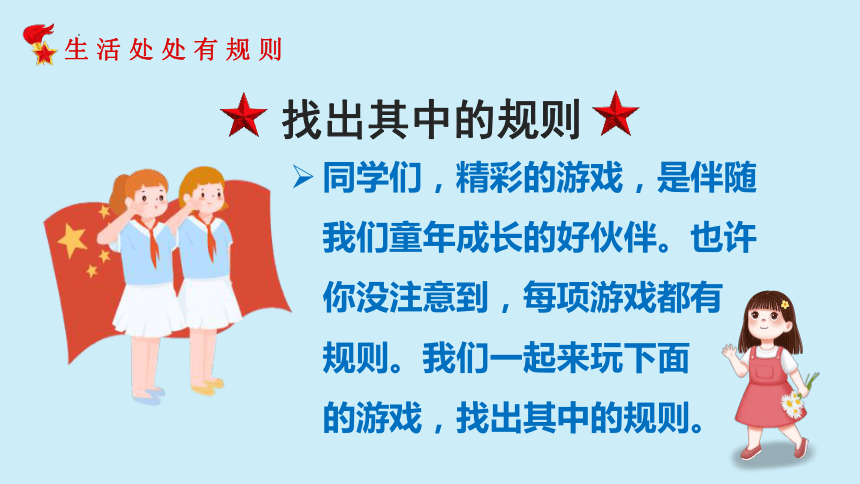 生活处处有规则

找出其中的规则

同学们，精彩的游戏，是伴随我们童年成长的好伙伴。也许你没注意到，每项游戏都有规则。我们一起来玩下面的游戏，找出其中的规则。